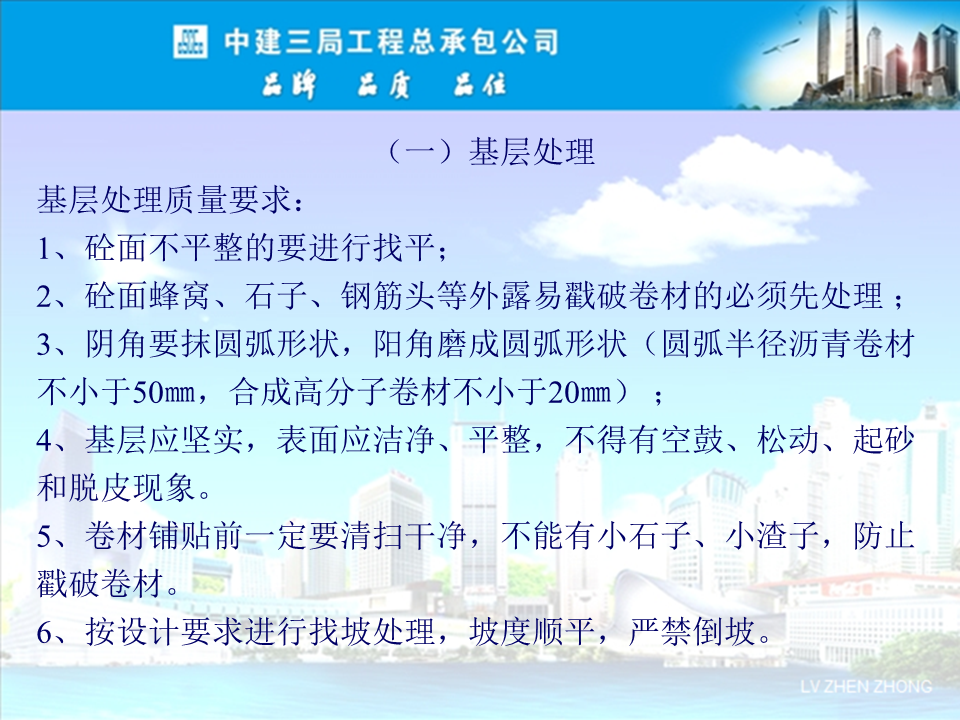 中建三局工程总承包公司
品牌 品质 品位

（一）基层处理

基层处理质量要求：

1、砼面不平整的要进行找平；

2、砼面蜂窝、石子、钢筋头等外露易戳破卷材的必须先处理；

3、阴角要抹圆弧形状，阳角磨成圆弧形状（圆弧半径沥青卷材不小于50㎜，合成高分子卷材不小于20㎜）；

4、基层应坚实，表面应洁净、平整，不得有空鼓、松动、起砂和脱皮现象。

5、卷材铺贴前一定要清扫干净，不能有小石子、小渣子，防止戳破卷材。

6、按设计要求进行找坡处理，坡度顺平，严禁倒坡。

LV ZHEN ZHONG